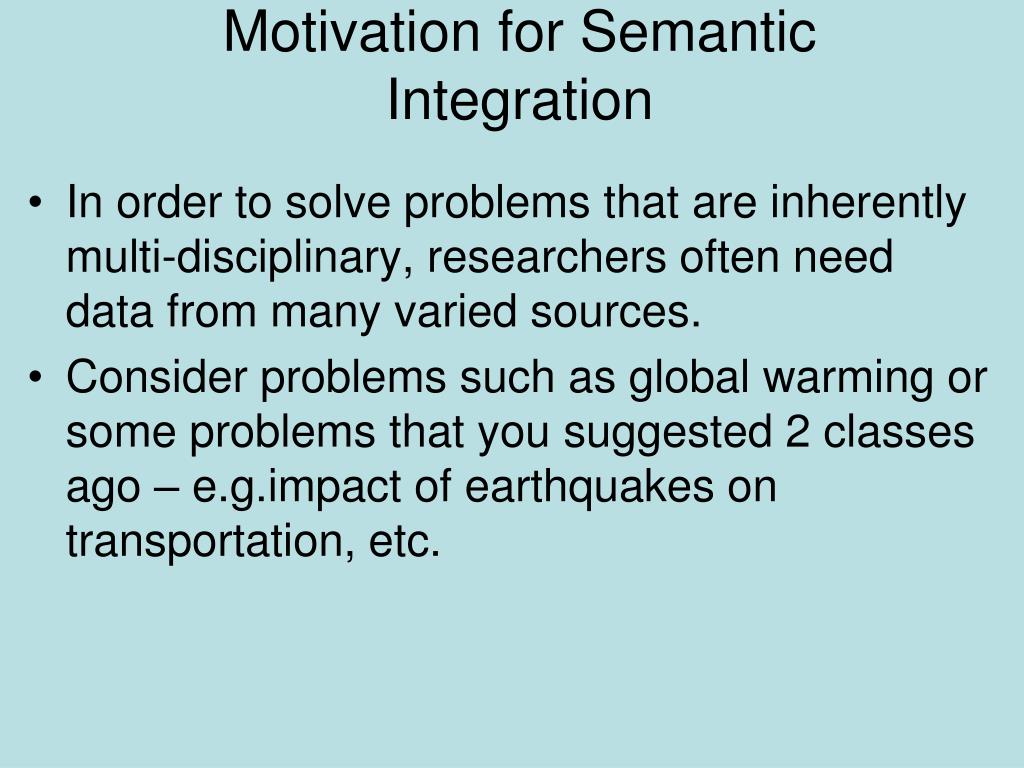 Motivation for Semantic Integration

• In order to solve problems that are inherently multi-disciplinary, researchers often need data from many varied sources.
• Consider problems such as global warming or some problems that you suggested 2 classes ago – e.g.impact of earthquakes on transportation, etc.